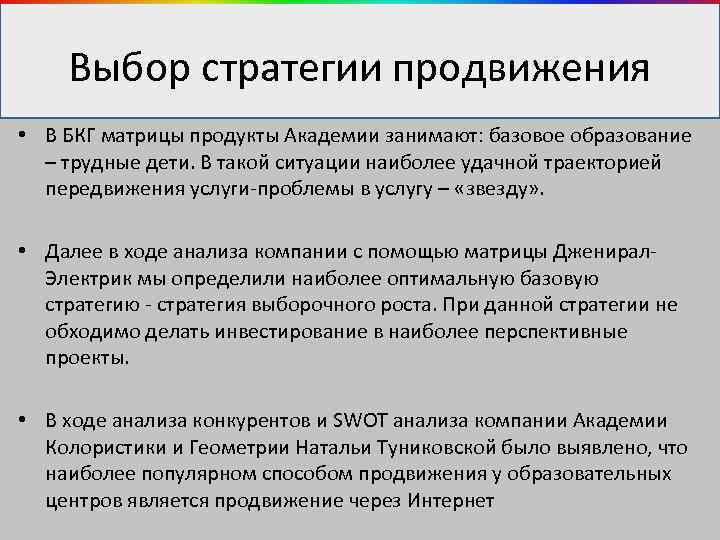 Выбор стратегии продвижения

• В БКГ матрицы продукты Академии занимают: базовое образование – трудные дети. В такой ситуации наиболее удачной траекторией передвижения услуги-проблемы в услугу – «звезду».

• Далее в ходе анализа компании с помощью матрицы Дженирал-Электрик мы определили наиболее оптимальную базовую стратегию - стратегия выборочного роста. При данной стратегии не обходимо делать инвестирование в наиболее перспективные проекты.

• В ходе анализа конкурентов и SWOT анализа компании Академии Колористики и Геометрии Натальи Туниковской было выявлено, что наиболее популярном способом продвижения у образовательных центров является продвижение через Интернет